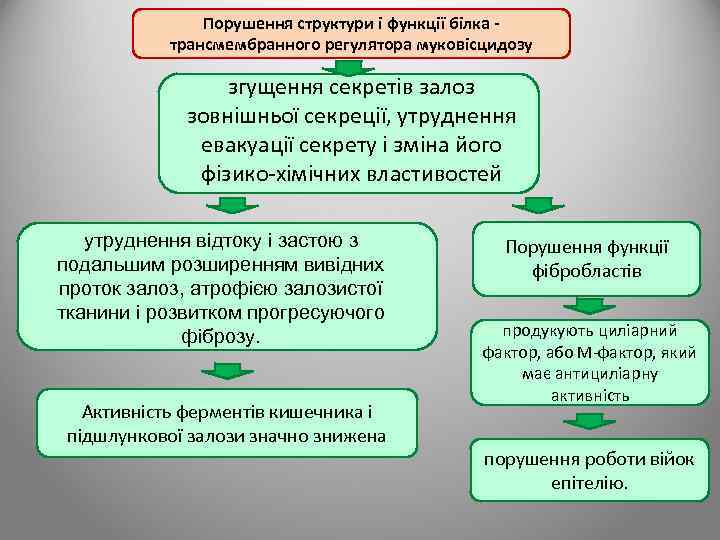 Порушення структури і функції білка - трансмембранного регулятора муковісцидозу

згущення секретів залоз зовнішньої секреції, утруднення евакуації секрету і зміна його фізико-хімічних властивостей

утруднення відтоку і застою з подальшим розширенням вивідних проток залоз, атрофією залозистої тканини і розвитком прогресуючого фіброзу.

Активність ферментів кишечника і підшлункової залози значно знижена

Порушення функції фібробластів

продукують циліарний фактор, або М-фактор, який має антициліарну активність

порушення роботи війок епітелію.